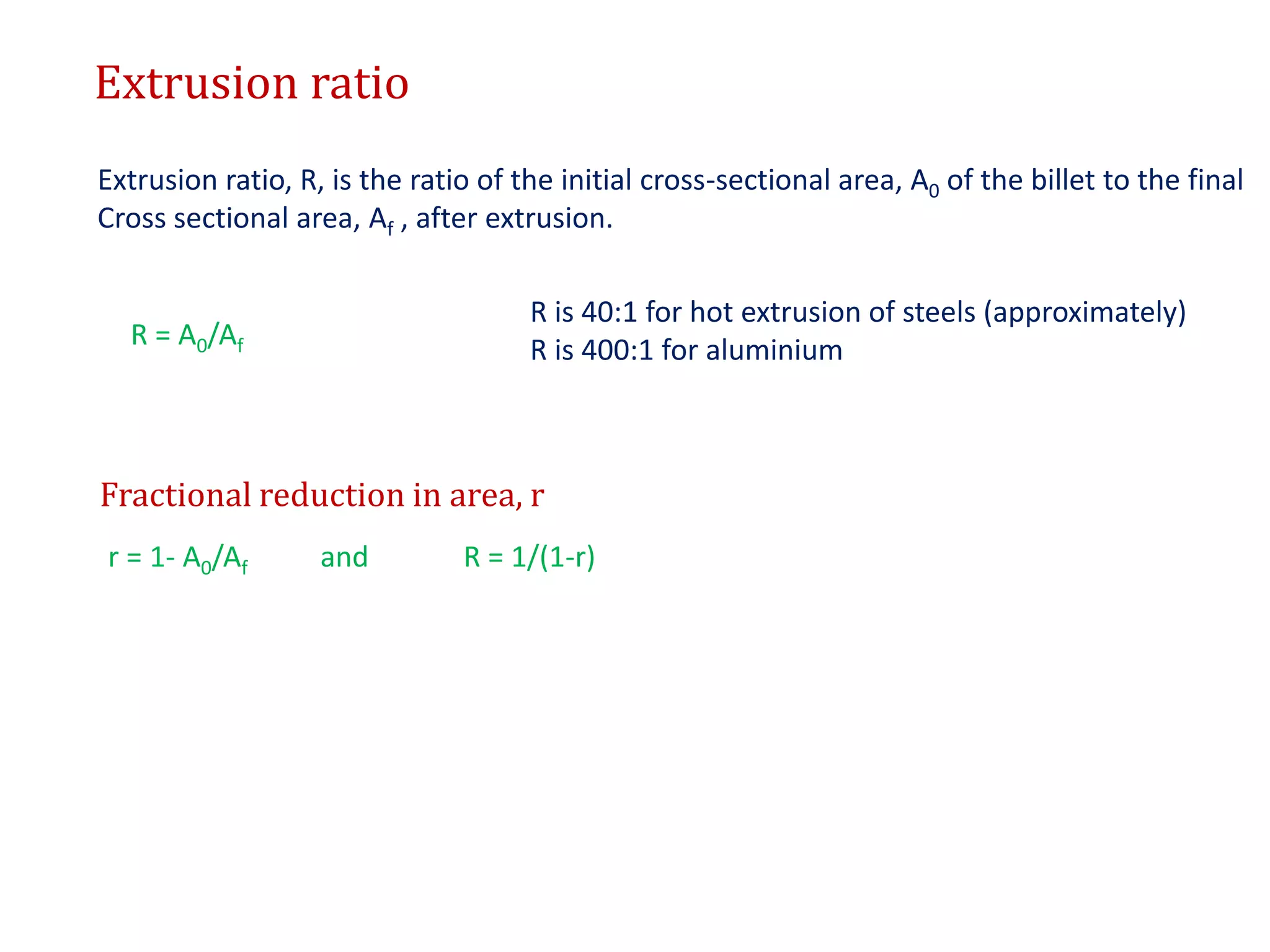 Extrusion ratio

Extrusion ratio, R, is the ratio of the initial cross-sectional area, $A_0$ of the billet to the final Cross sectional area, $A_f$ , after extrusion.

$R = A_0/A_f$

R is 40:1 for hot extrusion of steels (approximately)
R is 400:1 for aluminium

Fractional reduction in area, r

$r = 1- A_0/A_f$ and $R = 1/(1-r)$